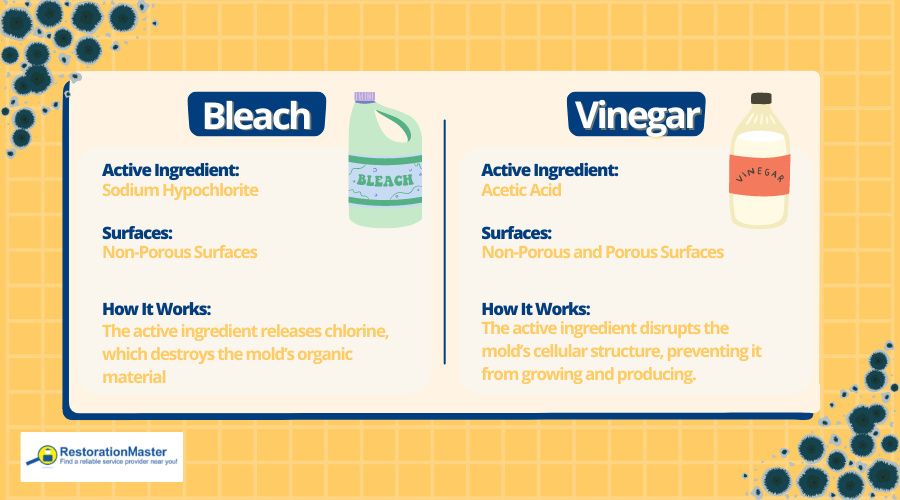 Bleach

BLEACH

Active Ingredient:
Sodium Hypochlorite

Surfaces:
Non-Porous Surfaces

How It Works:
The active ingredient releases chlorine, which destroys the mold's organic material

Vinegar

VINEGAR

Active Ingredient:
Acetic Acid

Surfaces:
Non-Porous and Porous Surfaces

How It Works:
The active ingredient disrupts the mold's cellular structure, preventing it from growing and producing.

RestorationMaster
Find a reliable service provider near you!